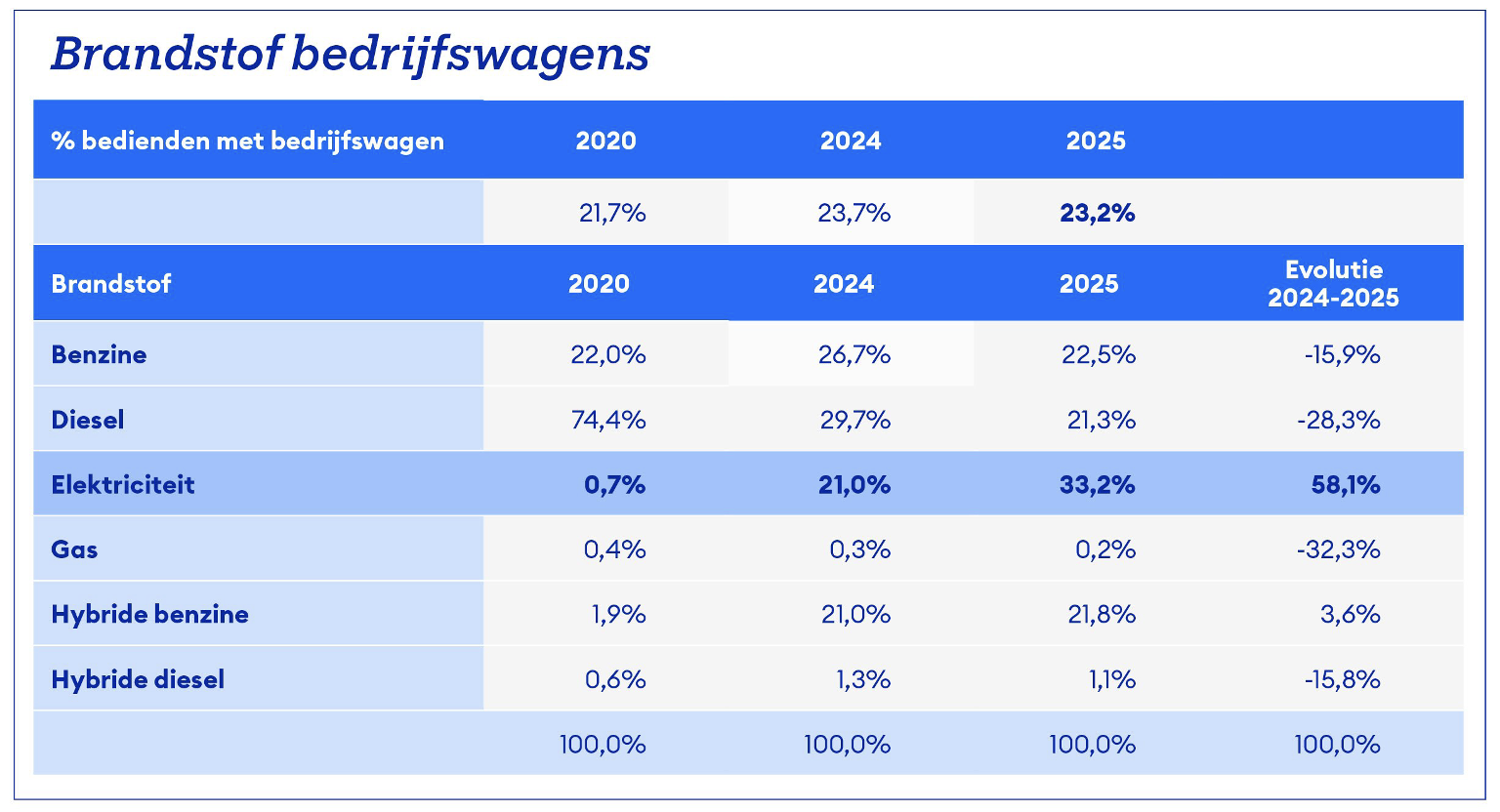 Brandstof bedrijfswagens

| % bedienden met bedrijfswagen | 2020 | 2024 | 2025 | |
|---|---|---|---|---|
| | 21,7% | 23,7% | 23,2% | |
| Brandstof | 2020 | 2024 | 2025 | Evolutie 2024-2025 |
| Benzine | 22,0% | 26,7% | 22,5% | -15,9% |
| Diesel | 74,4% | 29,7% | 21,3% | -28,3% |
| Elektriciteit | 0,7% | 21,0% | 33,2% | 58,1% |
| Gas | 0,4% | 0,3% | 0,2% | -32,3% |
| Hybride benzine | 1,9% | 21,0% | 21,8% | 3,6% |
| Hybride diesel | 0,6% | 1,3% | 1,1% | -15,8% |
| | 100,0% | 100,0% | 100,0% | 100,0% |